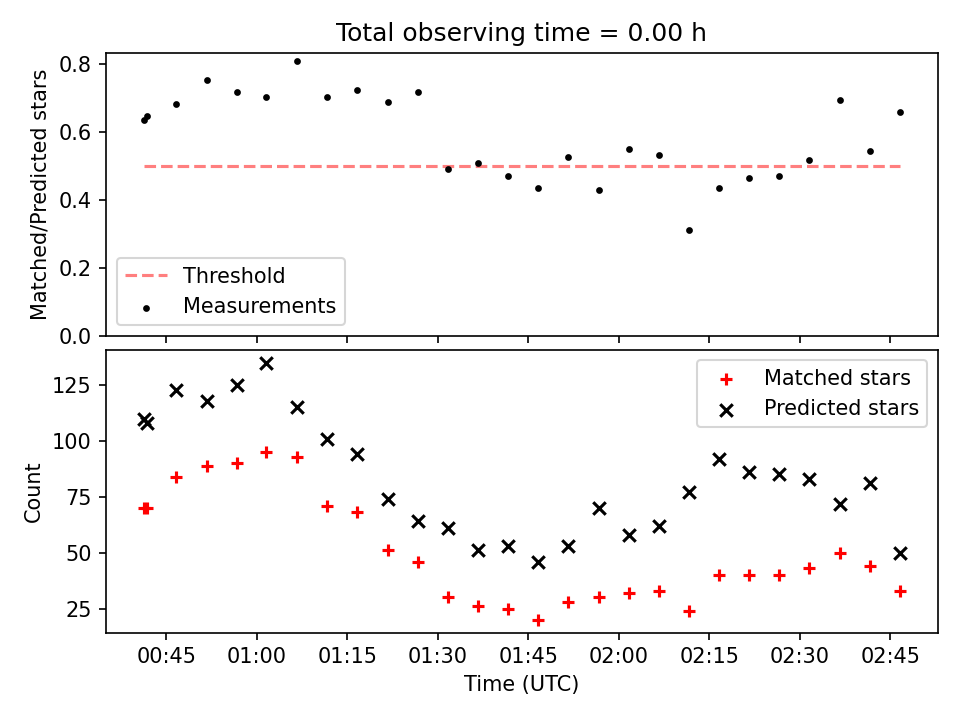 Total observing time = 0.00 h

Matched/Predicted stars

0.8
0.6
0.4
0.2
0.0

Threshold
Measurements

Count

125
100
75
50
25

Matched stars
Predicted stars

00:45 01:00 01:15 01:30 01:45 02:00 02:15 02:30 02:45

Time (UTC)